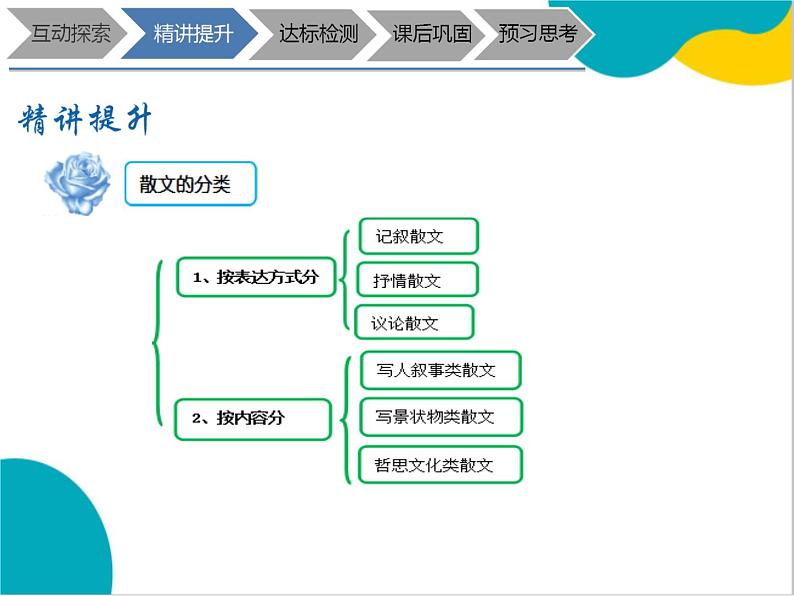 互动探索 精讲提升 达标检测 课后巩固 预习思考

精讲提升

散文的分类

1、按表达方式分

记叙散文

抒情散文

议论散文

2、按内容分

写人叙事类散文

写景状物类散文

哲思文化类散文